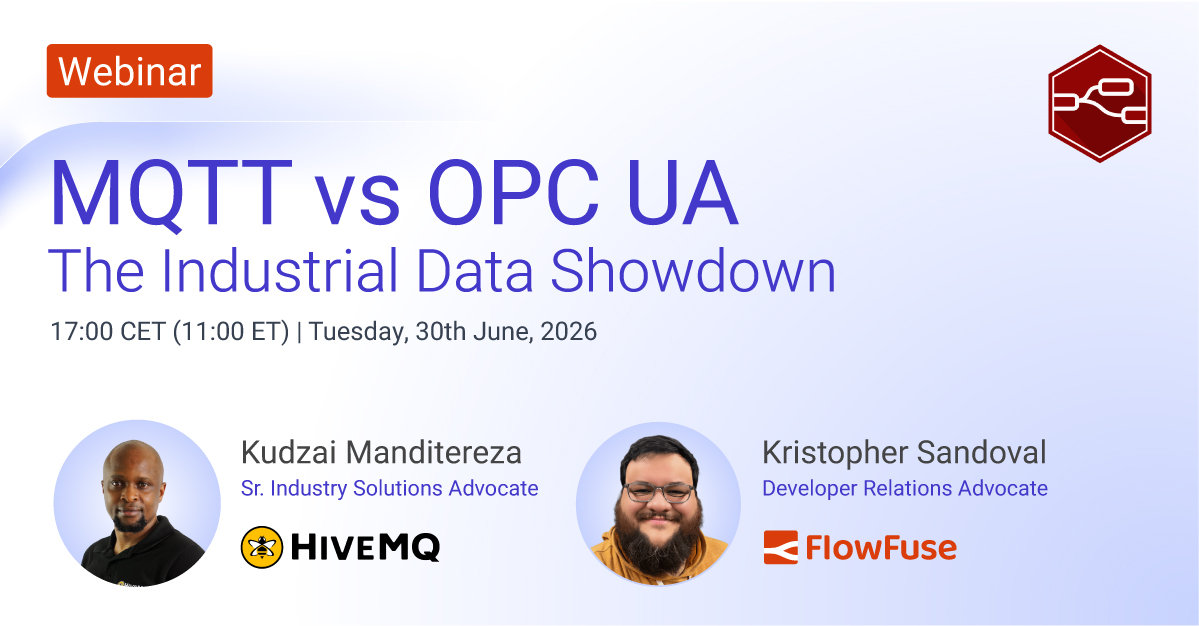 Webinar

MQTT vs OPC UA
The Industrial Data Showdown

17:00 CET (11:00 ET) | Tuesday, 30th June, 2026

Kudzai Manditereza
Sr. Industry Solutions Advocate
HIVEMQ

Kristopher Sandoval
Developer Relations Advocate
FlowFuse